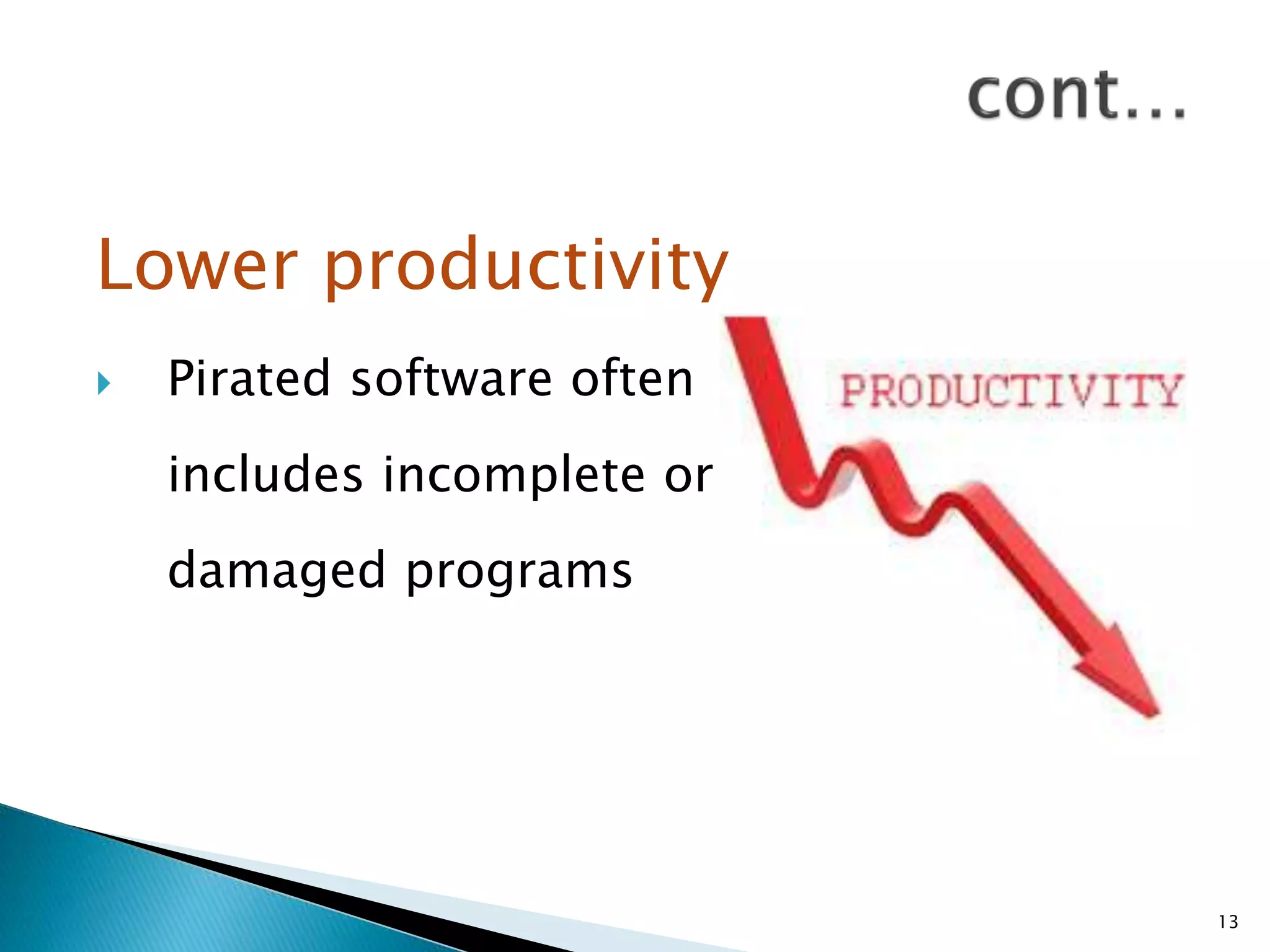 cont...

Lower productivity

Pirated software often includes incomplete or damaged programs

PRODUCTIVITY

13